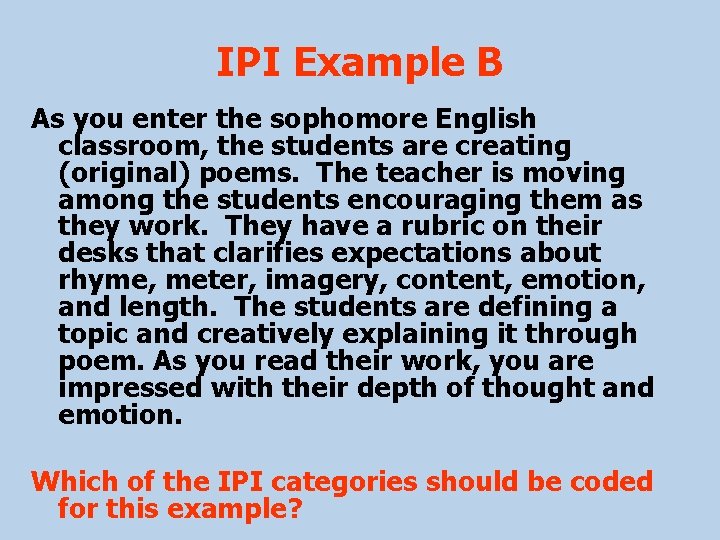 IPI Example B

As you enter the sophomore English classroom, the students are creating (original) poems. The teacher is moving among the students encouraging them as they work. They have a rubric on their desks that clarifies expectations about rhyme, meter, imagery, content, emotion, and length. The students are defining a topic and creatively explaining it through poem. As you read their work, you are impressed with their depth of thought and emotion.

Which of the IPI categories should be coded for this example?